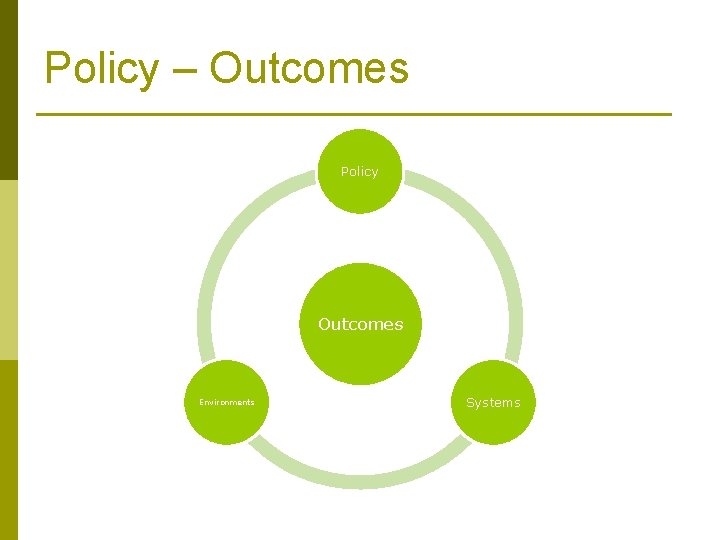 Policy – Outcomes

Policy

Outcomes

Environments

Systems